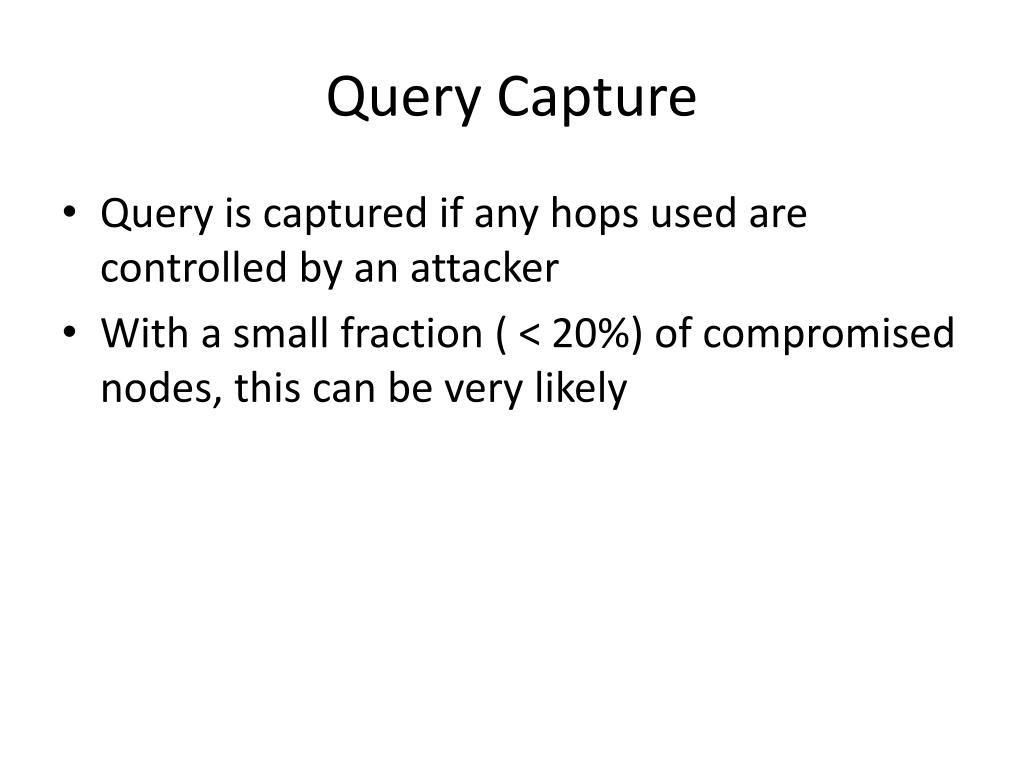 Query Capture

• Query is captured if any hops used are controlled by an attacker
• With a small fraction ( < 20%) of compromised nodes, this can be very likely